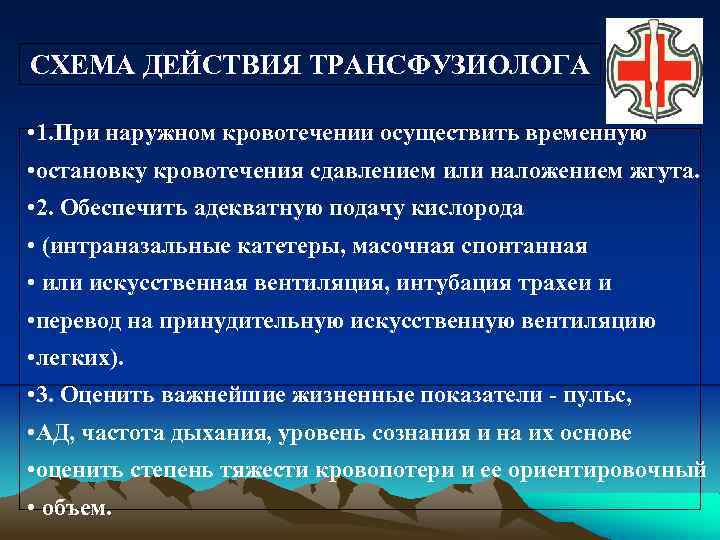 СХЕМА ДЕЙСТВИЯ ТРАНСФУЗИОЛОГА

•1.При наружном кровотечении осуществить временную
•остановку кровотечения сдавлением или наложением жгута.
•2. Обеспечить адекватную подачу кислорода
• (интраназальные катетеры, масочная спонтанная
• или искусственная вентиляция, интубация трахеи и
•перевод на принудительную искусственную вентиляцию
•легких).
•3. Оценить важнейшие жизненные показатели - пульс,
•АД, частота дыхания, уровень сознания и на их основе
•оценить степень тяжести кровопотери и ее ориентировочный
• объем.